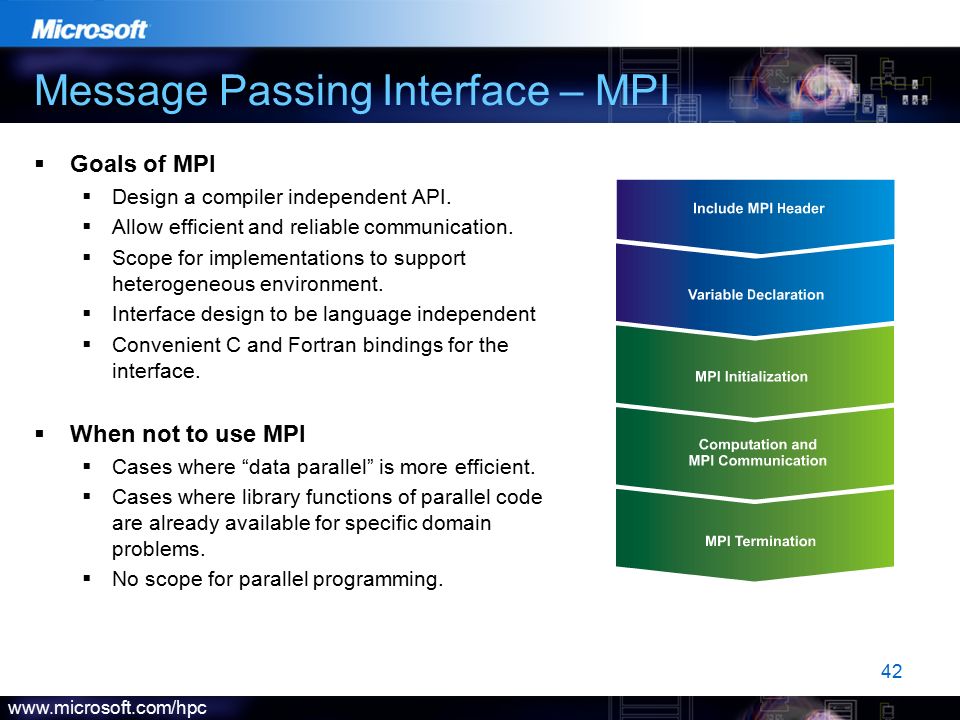 Microsoft

Message Passing Interface – MPI

▪ Goals of MPI
▪ Design a compiler independent API.
▪ Allow efficient and reliable communication.
▪ Scope for implementations to support heterogeneous environment.
▪ Interface design to be language independent
▪ Convenient C and Fortran bindings for the interface.

▪ When not to use MPI
▪ Cases where "data parallel" is more efficient.
▪ Cases where library functions of parallel code are already available for specific domain problems.
▪ No scope for parallel programming.

Include MPI Header

Variable Declaration

MPI Initialization

Computation and MPI Communication

MPI Termination

42

www.microsoft.com/hpc